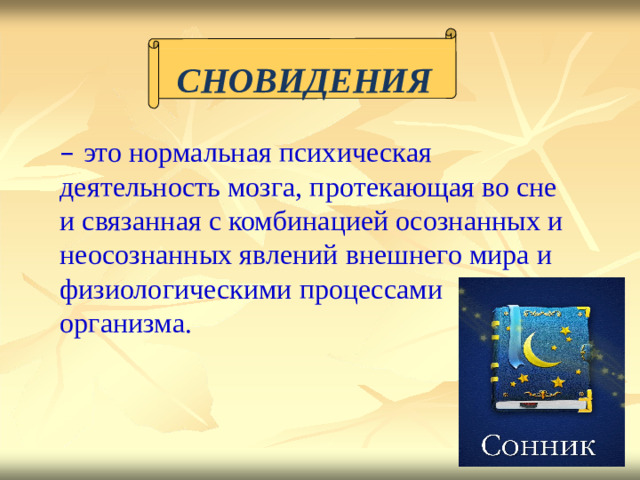 СНОВИДЕНИЯ

– это нормальная психическая деятельность мозга, протекающая во сне и связанная с комбинацией осознанных и неосознанных явлений внешнего мира и физиологическими процессами организма.

Сонник